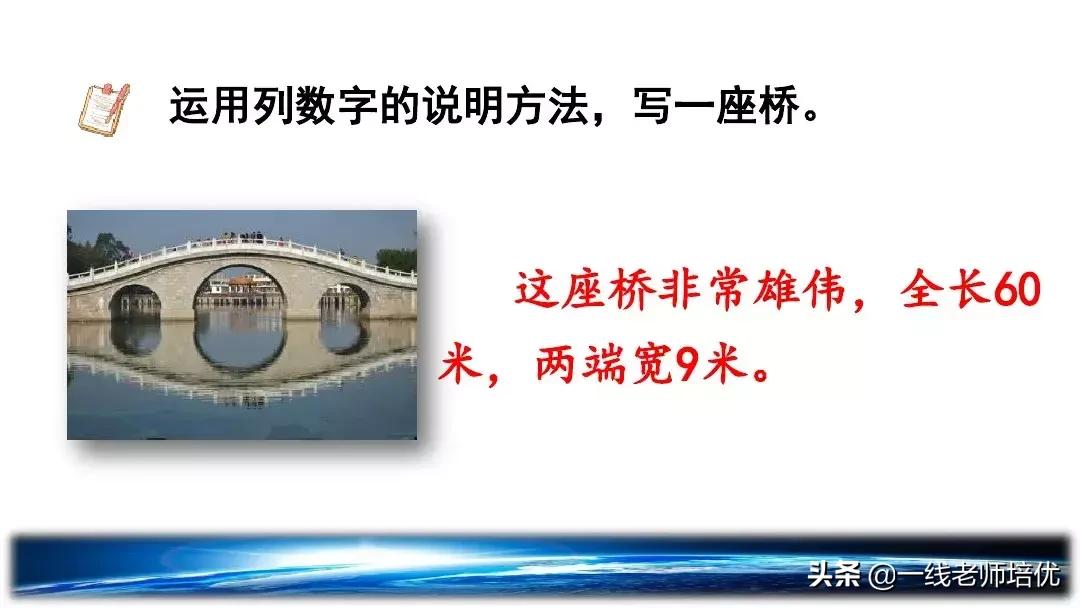 运用列数字的说明方法，写一座桥。

这座桥非常雄伟，全长60米，两端宽9米。

头条 @一线老师培优